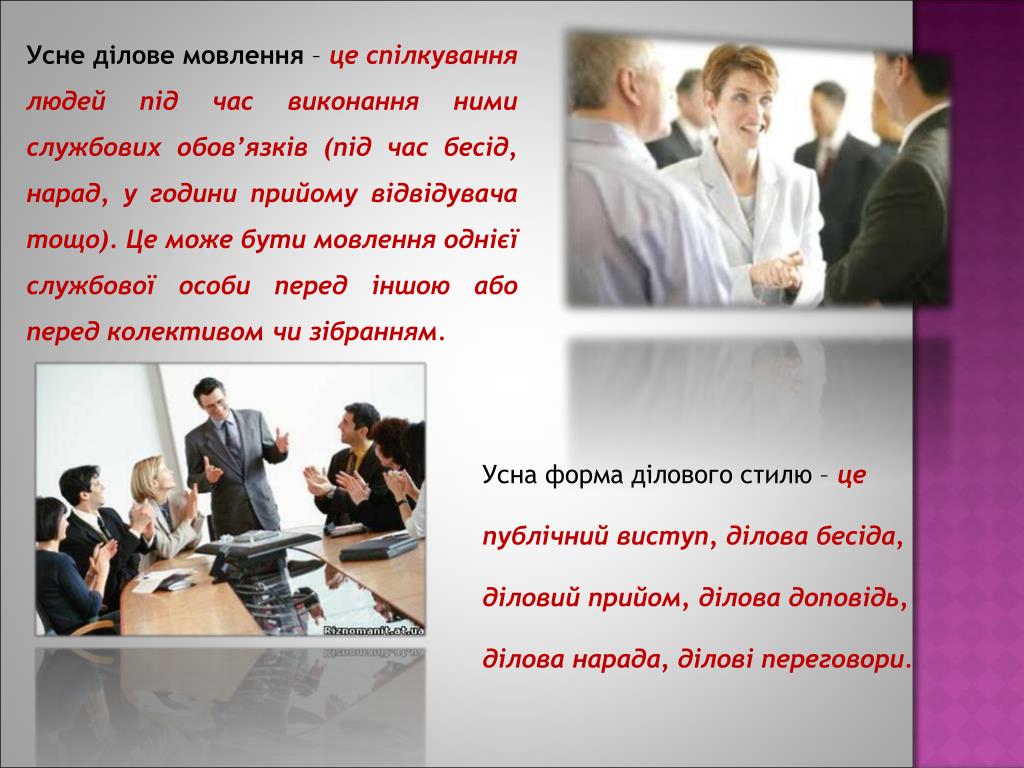 Усне ділове мовлення – це спілкування людей під час виконання ними службових обов'язків (під час бесід, нарад, у години прийому відвідувача тощо). Це може бути мовлення однієї службової особи перед іншою або перед колективом чи зібранням.

Riznomanit.at.ua

Усна форма ділового стилю – це публічний виступ, ділова бесіда, діловий прийом, ділова доповідь, ділова нарада, ділові переговори.